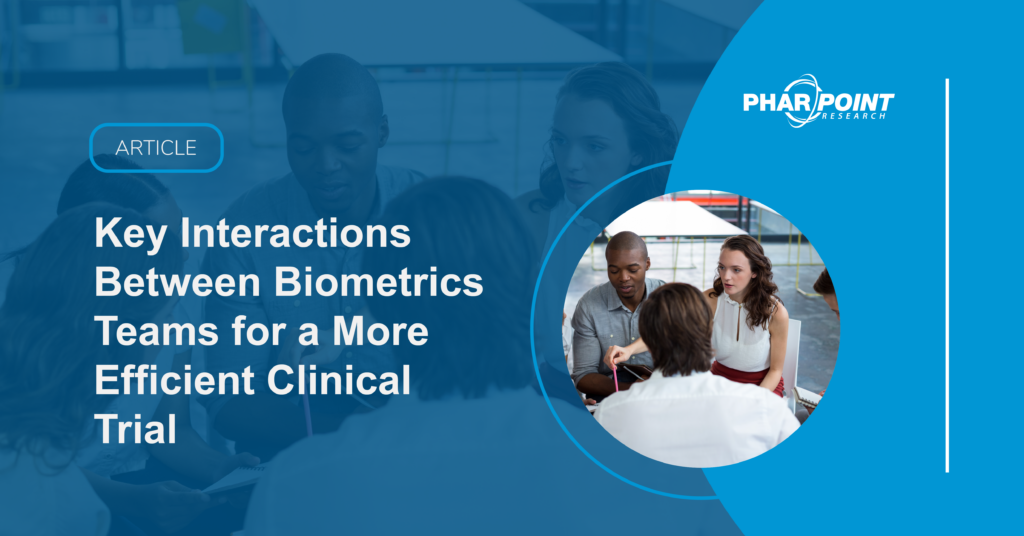 ARTICLE

Key Interactions Between Biometrics Teams for a More Efficient Clinical Trial

PHARPOINT RESEARCH